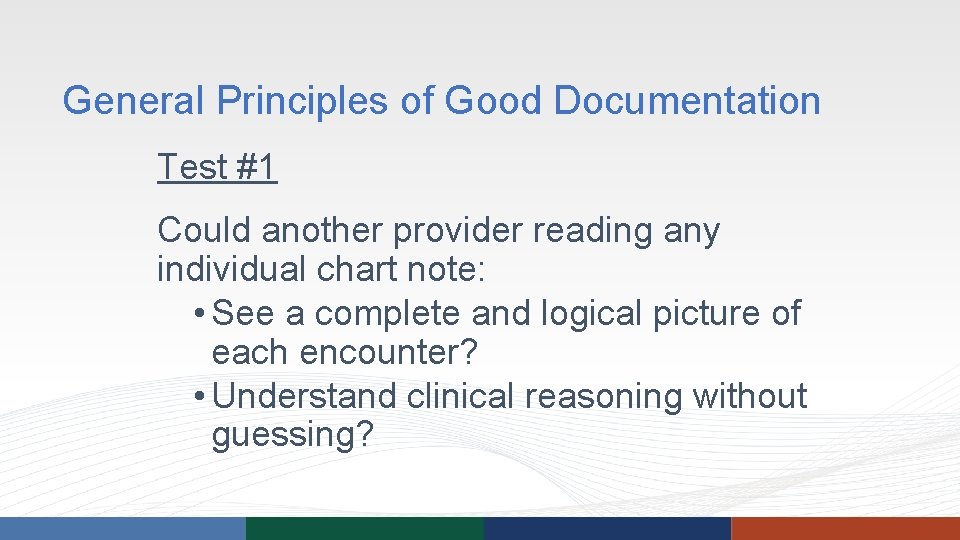 General Principles of Good Documentation

Test #1

Could another provider reading any individual chart note:

• See a complete and logical picture of each encounter?
• Understand clinical reasoning without guessing?